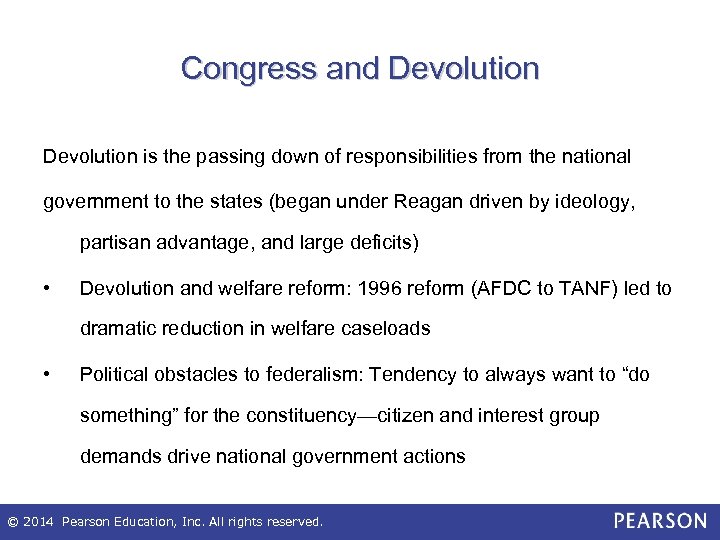 Congress and Devolution

Devolution is the passing down of responsibilities from the national government to the states (began under Reagan driven by ideology, partisan advantage, and large deficits)

• Devolution and welfare reform: 1996 reform (AFDC to TANF) led to dramatic reduction in welfare caseloads

• Political obstacles to federalism: Tendency to always want to “do something” for the constituency—citizen and interest group demands drive national government actions

© 2014 Pearson Education, Inc. All rights reserved.

PEARSON